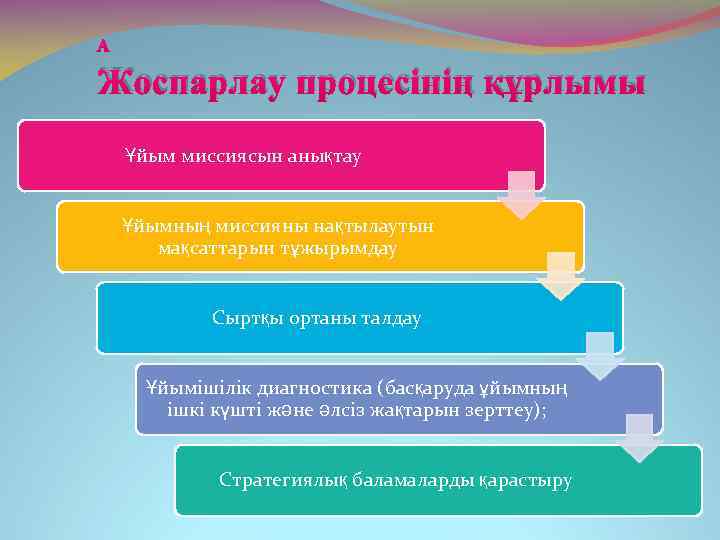 А
Жоспарлау процесінің құрлымы

Ұйым миссиясын анықтау

Ұйымның миссияны нақтылаутын мақсаттарын тұжырымдау

Сыртқы ортаны талдау

Ұйымішілік диагностика (басқаруда ұйымның ішкі күшті және әлсіз жақтарын зерттеу);

Стратегиялық баламаларды қарастыру